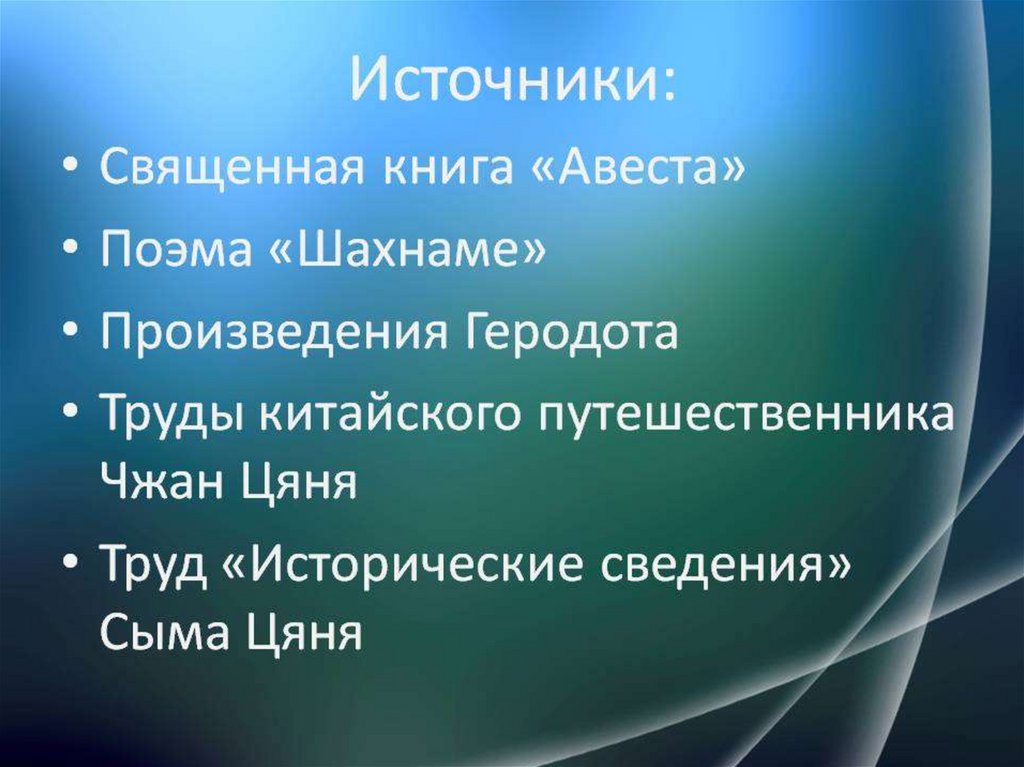 Источники:

• Священная книга «Авеста»
• Поэма «Шахнаме»
• Произведения Геродота
• Труды китайского путешественника Чжан Цяня
• Труд «Исторические сведения» Сыма Цяня